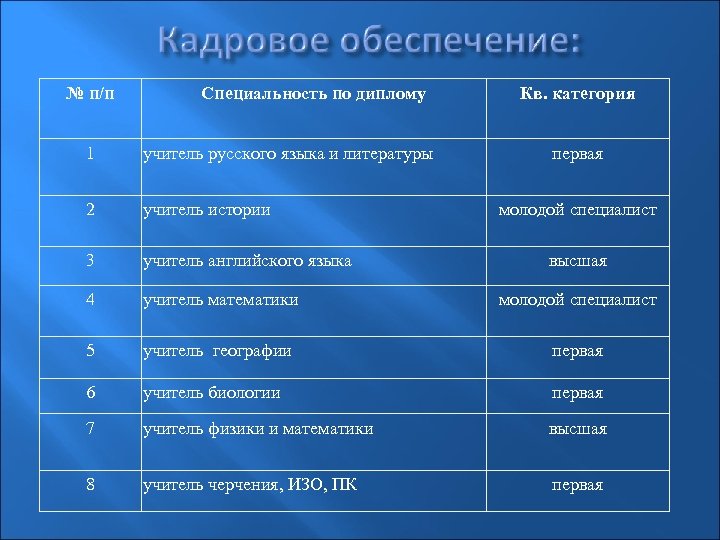 Кадровое обеспечение:

| № п/п | Специальность по диплому | Кв. категория |
|---|---|---|
| 1 | учитель русского языка и литературы | первая |
| 2 | учитель истории | молодой специалист |
| 3 | учитель английского языка | высшая |
| 4 | учитель математики | молодой специалист |
| 5 | учитель географии | первая |
| 6 | учитель биологии | первая |
| 7 | учитель физики и математики | высшая |
| 8 | учитель черчения, ИЗО, ПК | первая |